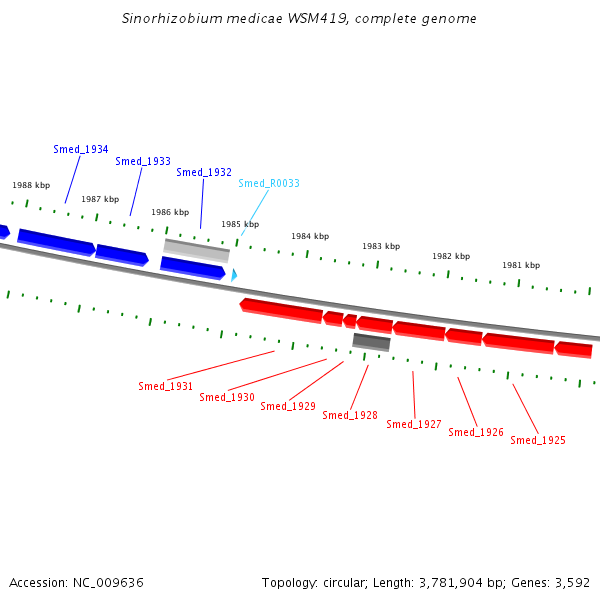 Sinorhizobium medicae WSM419, complete genome

Smed_1934
Smed_1933
Smed_1932
Smed_R0033

1988 kbp
1987 kbp
1986 kbp
1985 kbp
1984 kbp
1983 kbp
1982 kbp
1981 kbp

Smed_1931
Smed_1930
Smed_1929
Smed_1928
Smed_1927
Smed_1926
Smed_1925

Accession: NC_009636

Topology: circular; Length: 3,781,904 bp; Genes: 3,592